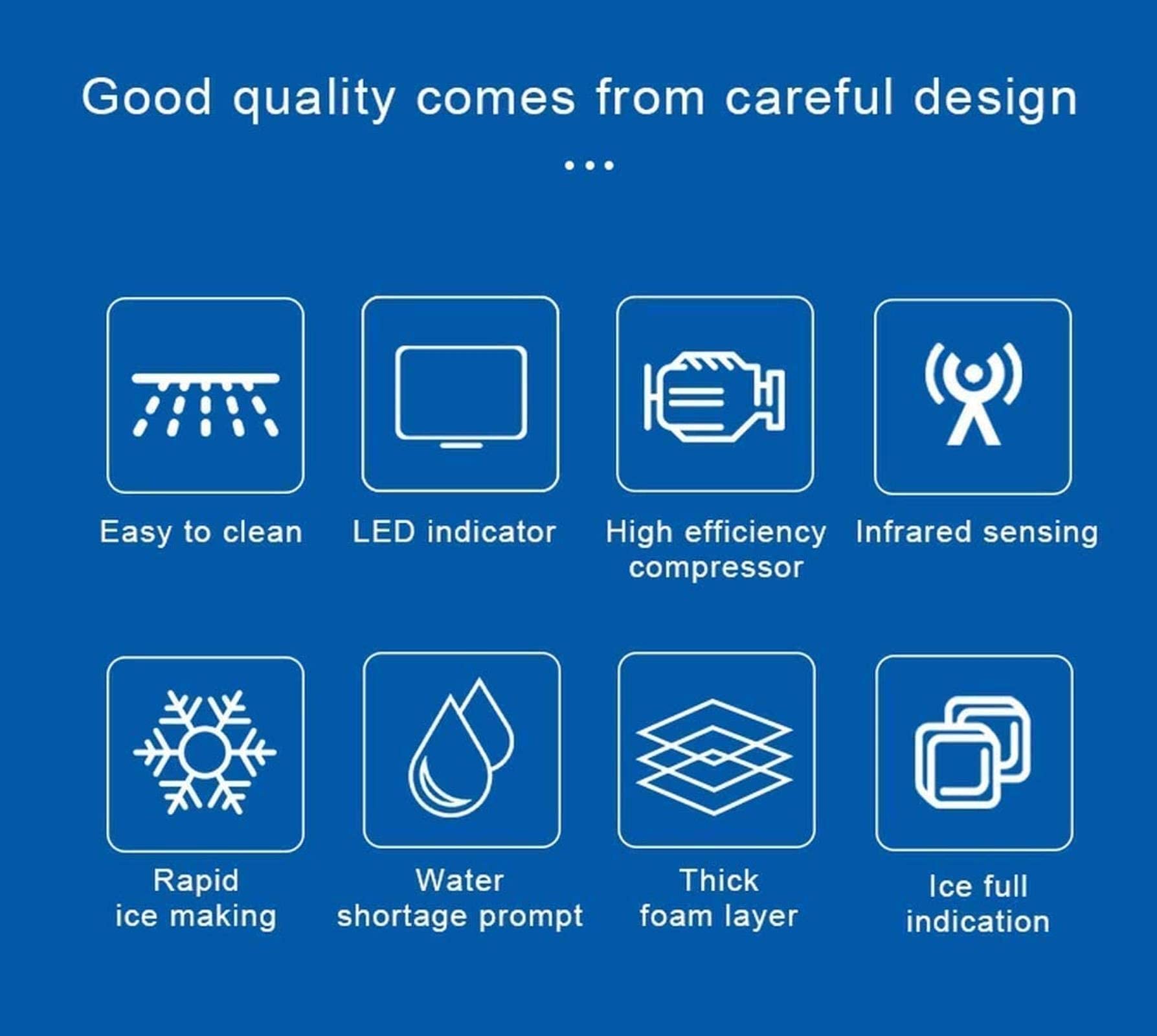 Good quality comes from careful design

...

Easy to clean

LED indicator

High efficiency compressor

Infrared sensing

Rapid ice making

Water shortage prompt

Thick foam layer

Ice full indication